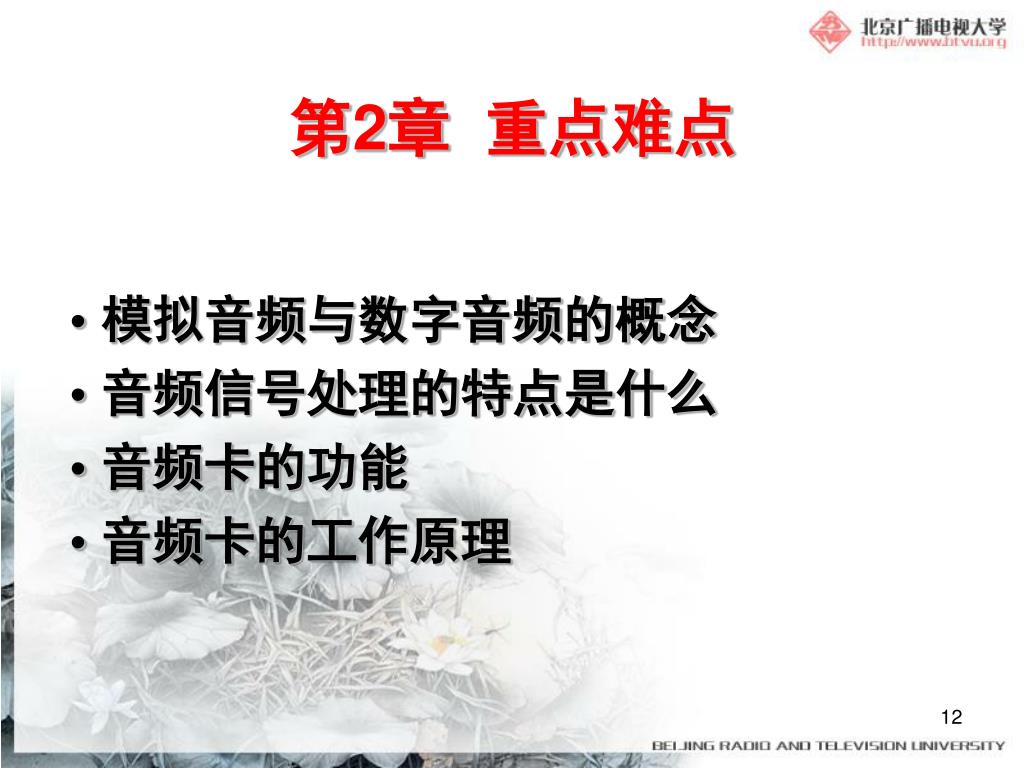 北京广播电视大学
http://www.btvu.org

第2章 重点难点

• 模拟音频与数字音频的概念
• 音频信号处理的特点是什么
• 音频卡的功能
• 音频卡的工作原理

12

BEIJING RADIO AND TELEVISION UNIVERSITY